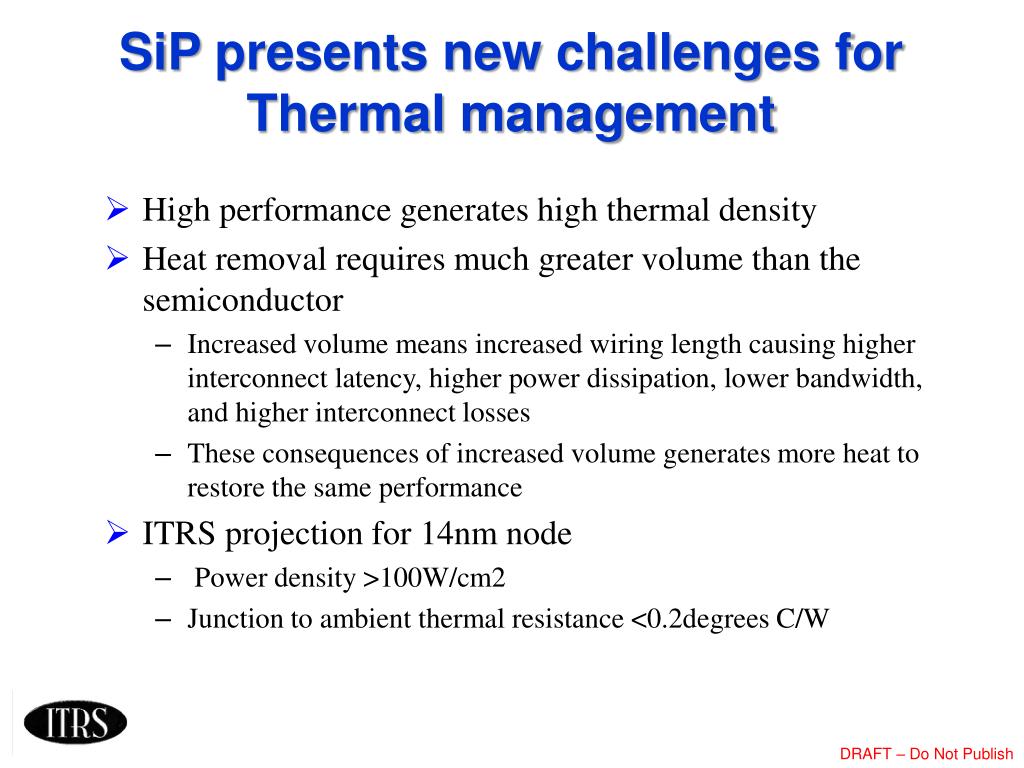 SiP presents new challenges for Thermal management

➢ High performance generates high thermal density

➢ Heat removal requires much greater volume than the semiconductor

– Increased volume means increased wiring length causing higher interconnect latency, higher power dissipation, lower bandwidth, and higher interconnect losses

– These consequences of increased volume generates more heat to restore the same performance

➢ ITRS projection for 14nm node

– Power density >100W/cm2

– Junction to ambient thermal resistance <0.2degrees C/W

ITRS

DRAFT – Do Not Publish